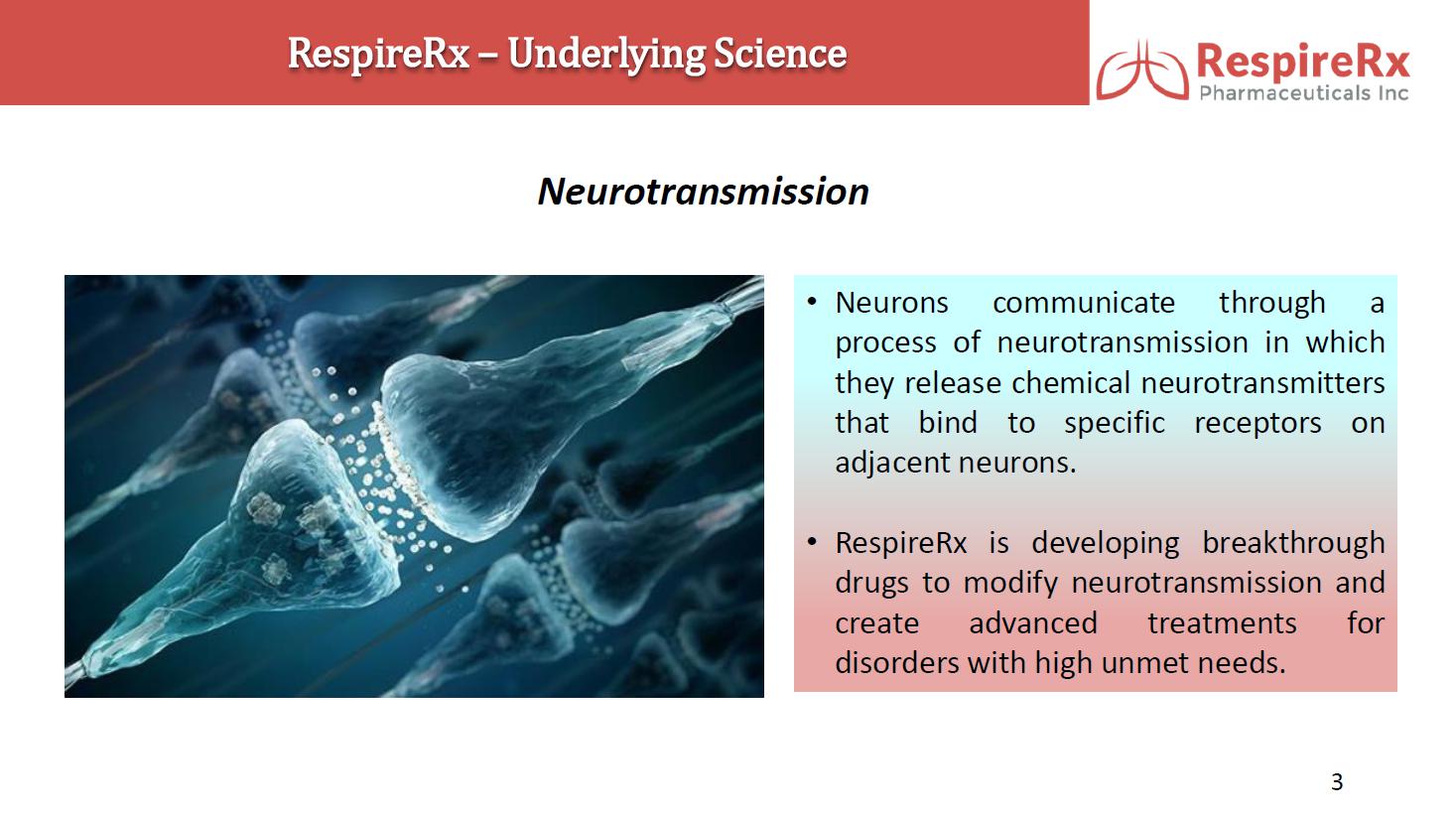 RespireRx – Underlying Science

RespireRx
Pharmaceuticals Inc

Neurotransmission

• Neurons communicate through a process of neurotransmission in which they release chemical neurotransmitters that bind to specific receptors on adjacent neurons.

• RespireRx is developing breakthrough drugs to modify neurotransmission and create advanced treatments for disorders with high unmet needs.

3